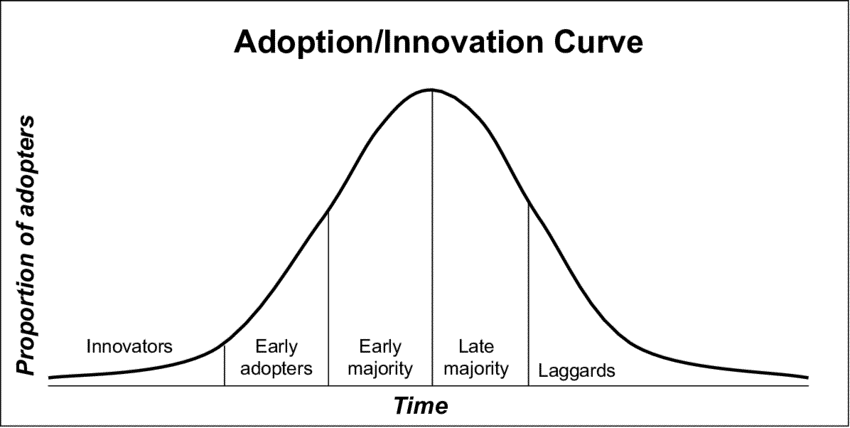 Adoption/Innovation Curve

Proportion of adopters

Innovators

Early adopters

Early majority

Late majority

Laggards

Time